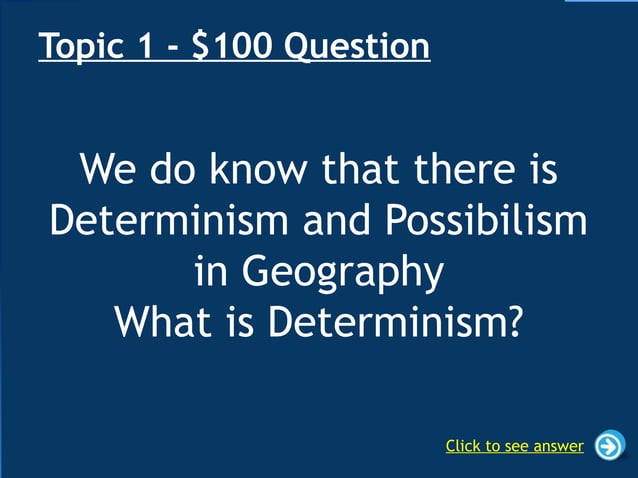 Topic 1 - \$100 Question

We do know that there is Determinism and Possibilism in Geography
What is Determinism?

Click to see answer